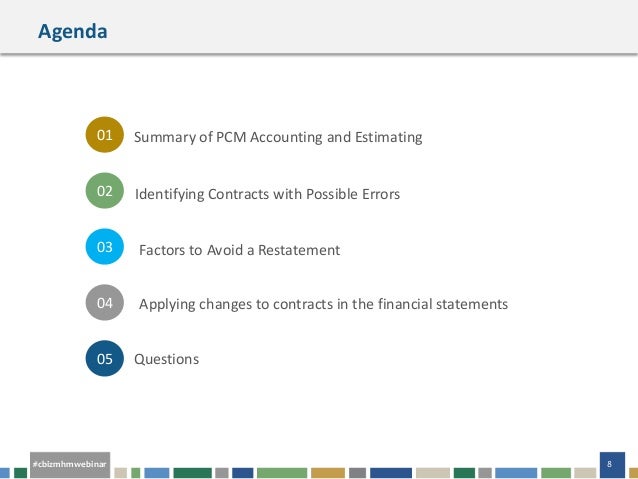 Agenda

01 Summary of PCM Accounting and Estimating

02 Identifying Contracts with Possible Errors

03 Factors to Avoid a Restatement

04 Applying changes to contracts in the financial statements

05 Questions

#cbizmhmwebinar

8